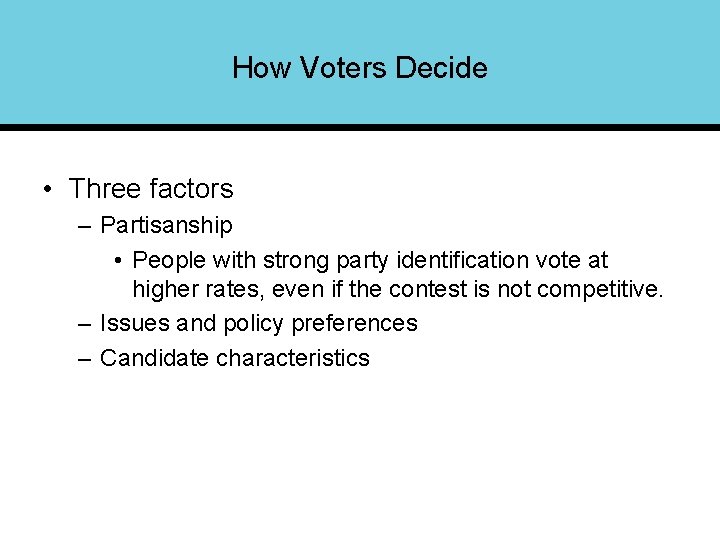 How Voters Decide

• Three factors
– Partisanship
• People with strong party identification vote at higher rates, even if the contest is not competitive.
– Issues and policy preferences
– Candidate characteristics